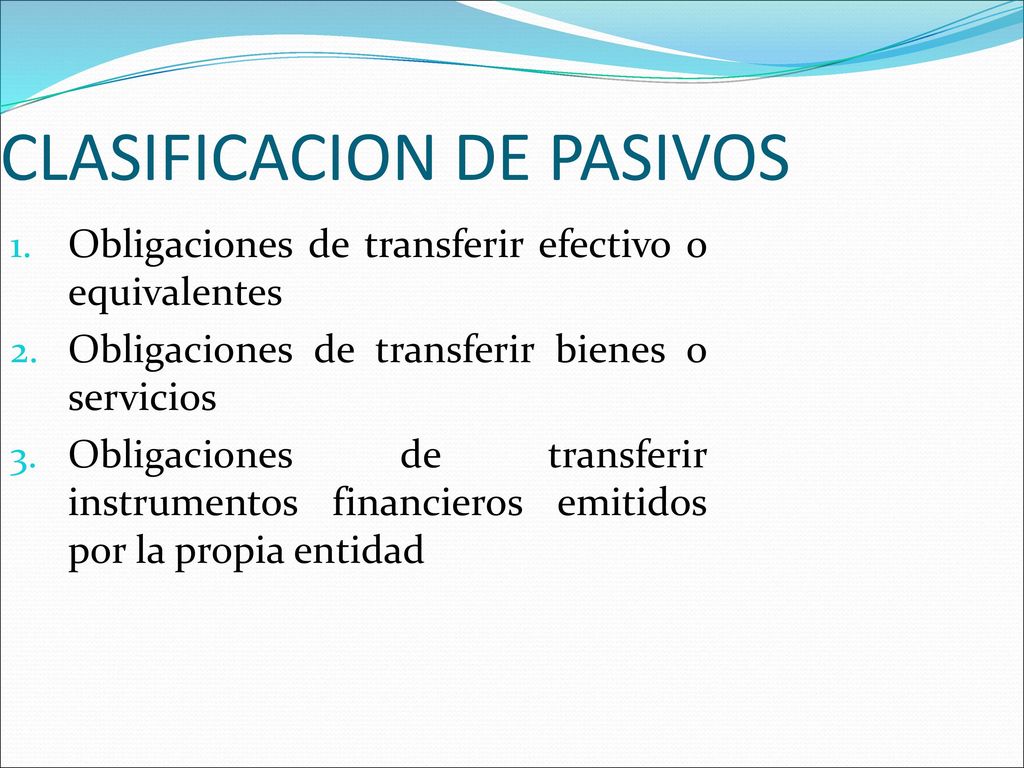 CLASIFICACION DE PASIVOS

1. Obligaciones de transferir efectivo o equivalentes
2. Obligaciones de transferir bienes o servicios
3. Obligaciones de transferir instrumentos financieros emitidos por la propia entidad